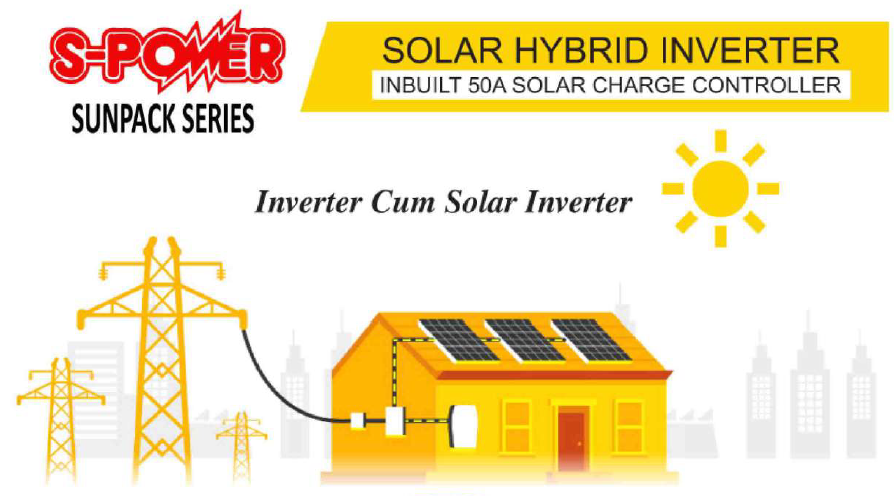 S-POWER
SUNPACK SERIES

SOLAR HYBRID INVERTER
INBUILT 50A SOLAR CHARGE CONTROLLER

Inverter Cum Solar Inverter